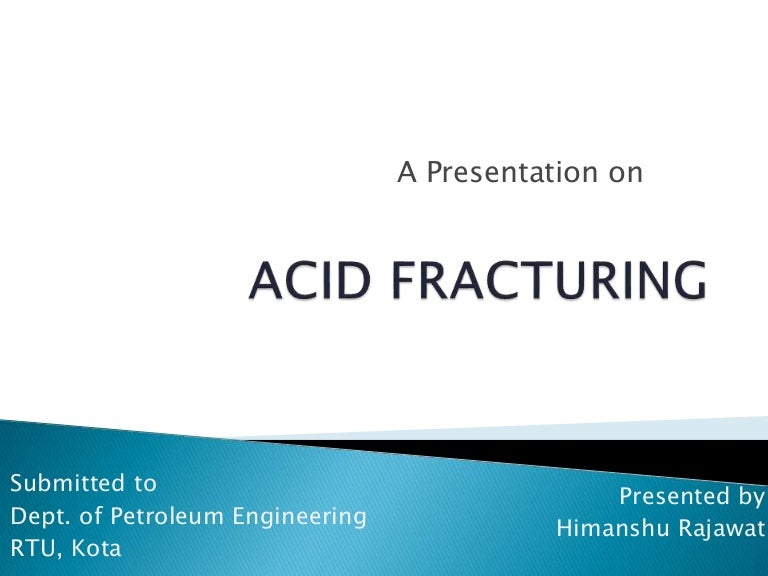 A Presentation on

ACID FRACTURING

Submitted to
Dept. of Petroleum Engineering
RTU, Kota

Presented by
Himanshu Rajawat